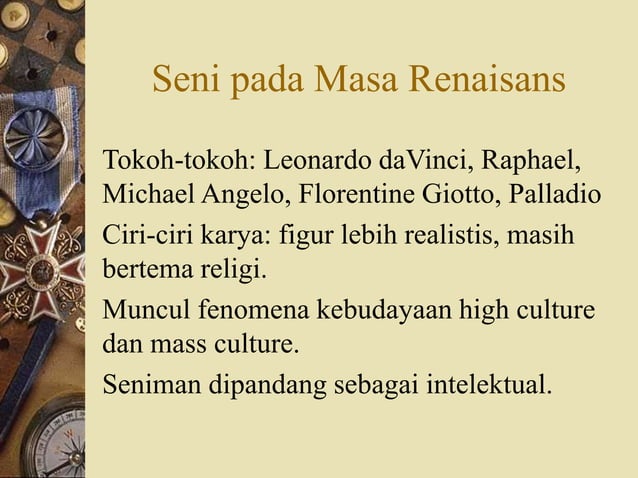 Seni pada Masa Renaisans

Tokoh-tokoh: Leonardo daVinci, Raphael, Michael Angelo, Florentine Giotto, Palladio

Ciri-ciri karya: figur lebih realistis, masih bertema religi.

Muncul fenomena kebudayaan high culture dan mass culture.

Seniman dipandang sebagai intelektual.